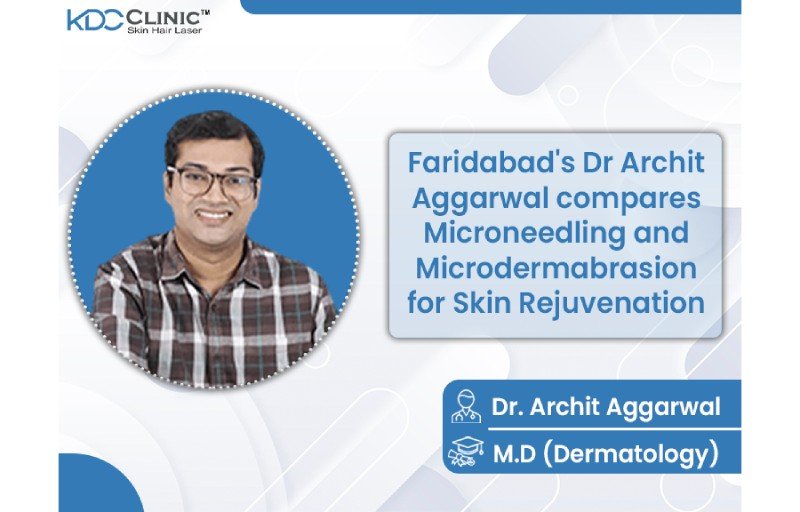 KDC CLINIC™
Skin Hair Laser

Faridabad's Dr Archit Aggarwal compares Microneedling and Microdermabrasion for Skin Rejuvenation

Dr. Archit Aggarwal

M.D (Dermatology)